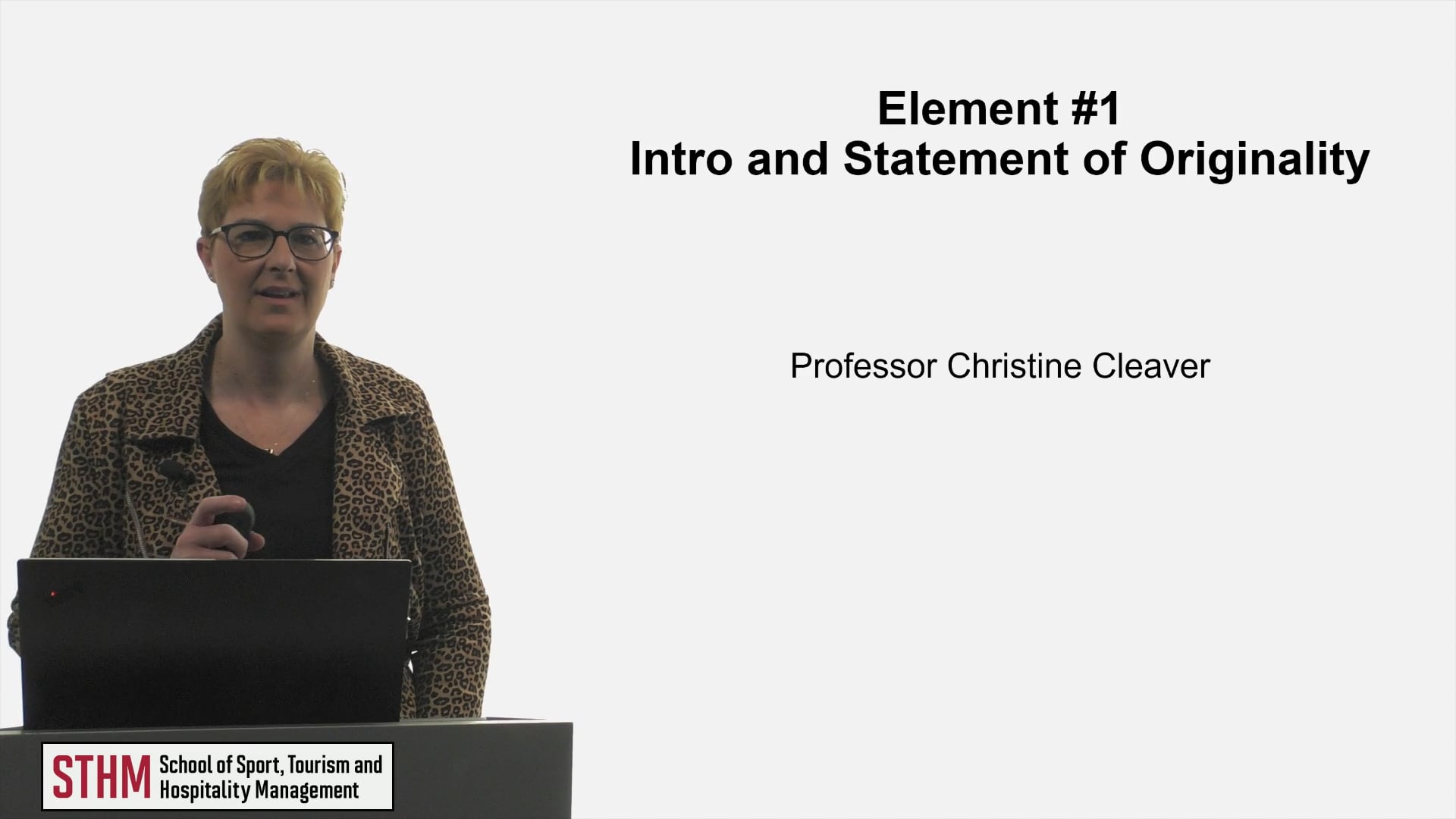 Element #1
Intro and Statement of Originality

Professor Christine Cleaver

STHM School of Sport, Tourism and Hospitality Management